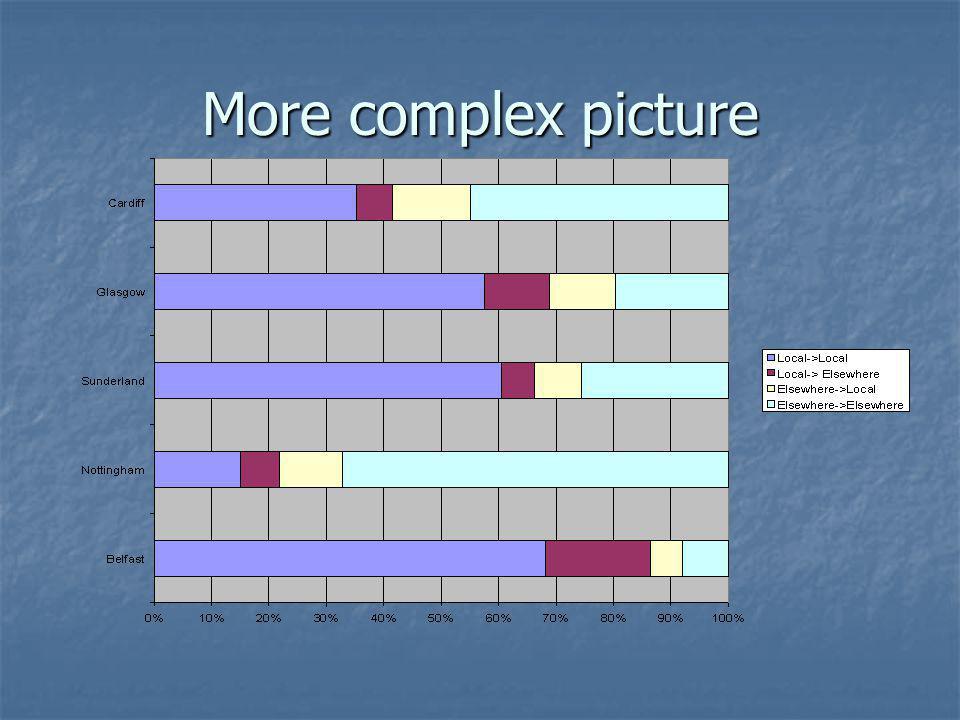 More complex picture

Cardiff
Glasgow
Sunderland
Nottingham
Belfast

0% 10% 20% 30% 40% 50% 60% 70% 80% 90% 100%

Local->Local
Local-> Elsewhere
Elsewhere->Local
Elsewhere->Elsewhere